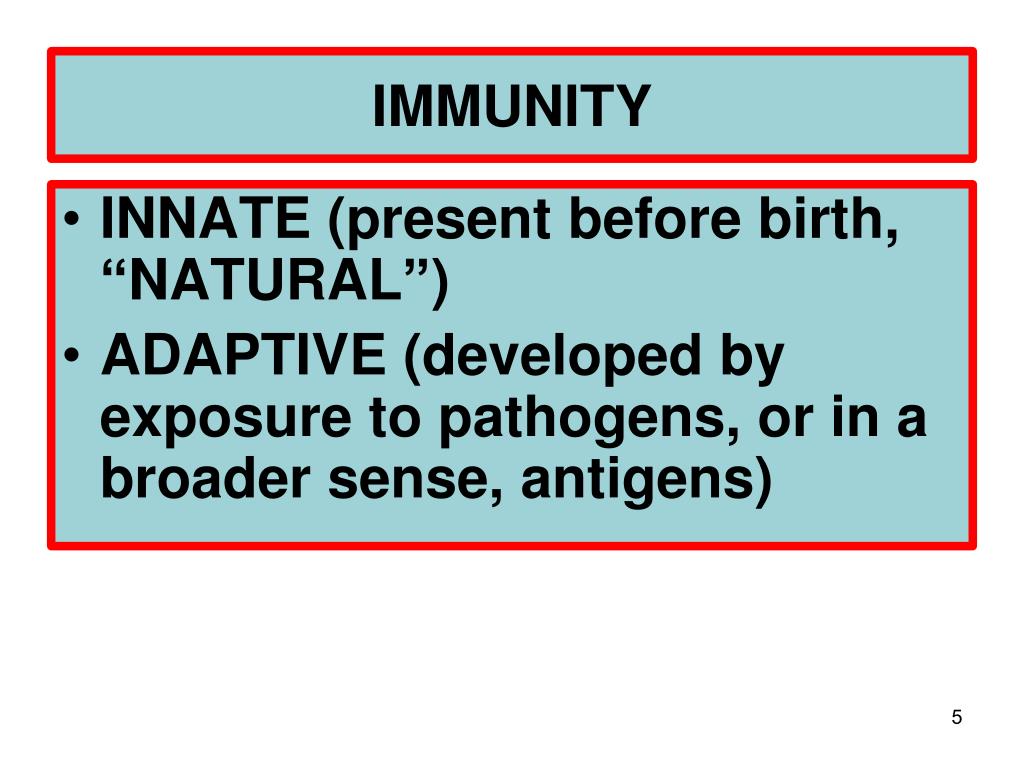 IMMUNITY

• INNATE (present before birth, “NATURAL”)
• ADAPTIVE (developed by exposure to pathogens, or in a broader sense, antigens)

5